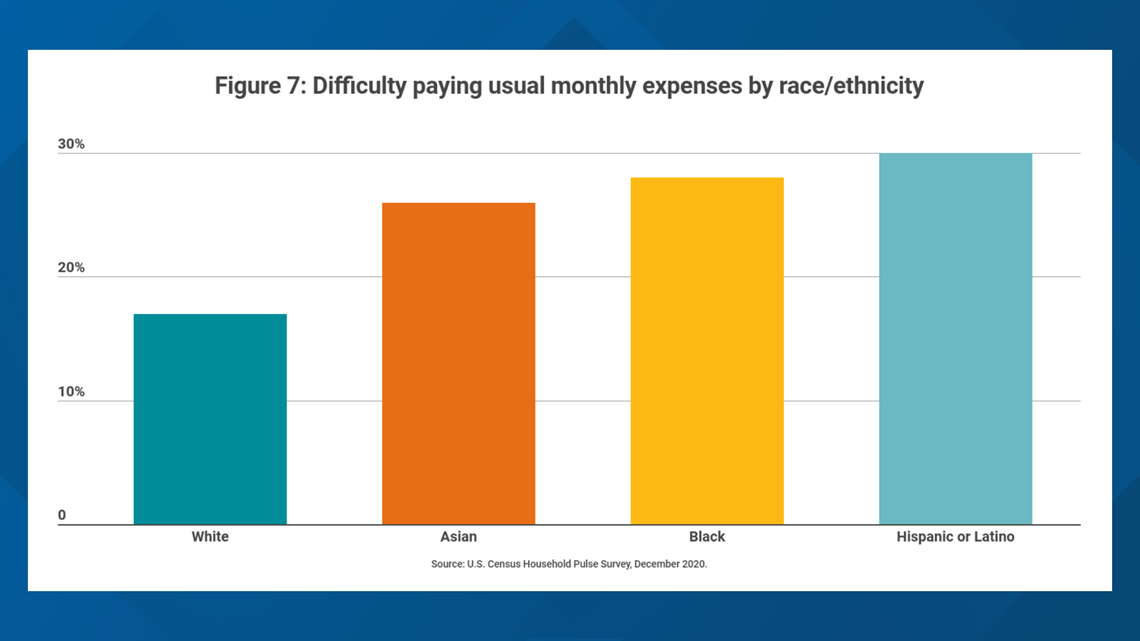 Figure 7: Difficulty paying usual monthly expenses by race/ethnicity

30%

20%

10%

0

White

Asian

Black

Hispanic or Latino

Source: U.S. Census Household Pulse Survey, December 2020.